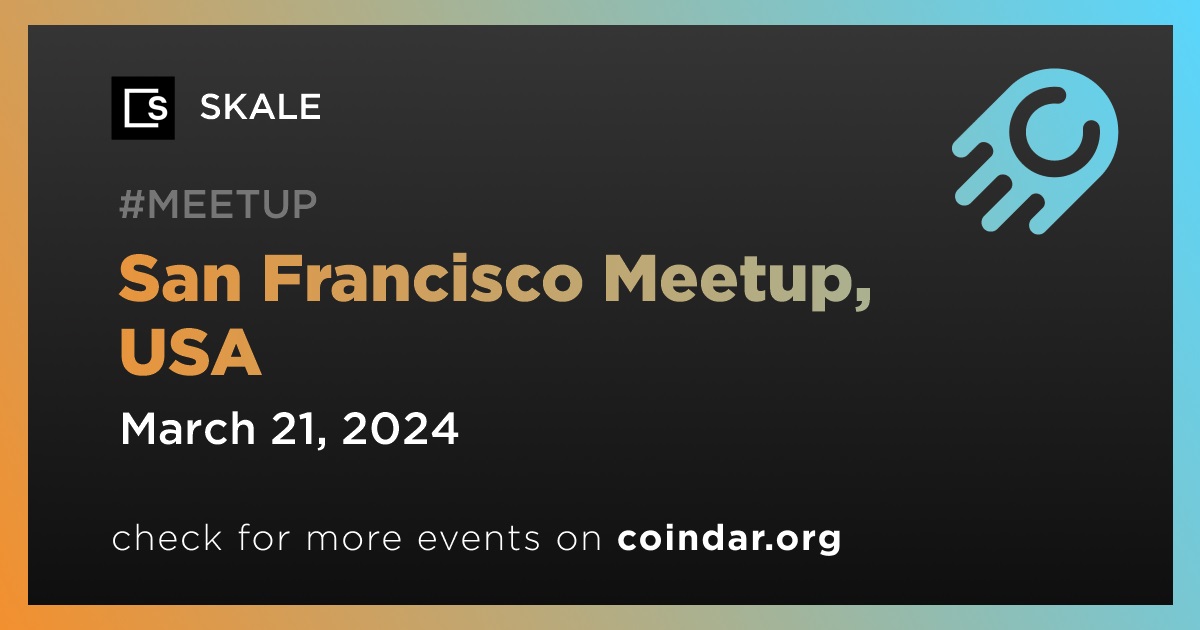 SKALE

#MEETUP

San Francisco Meetup, USA

March 21, 2024

check for more events on coindar.org